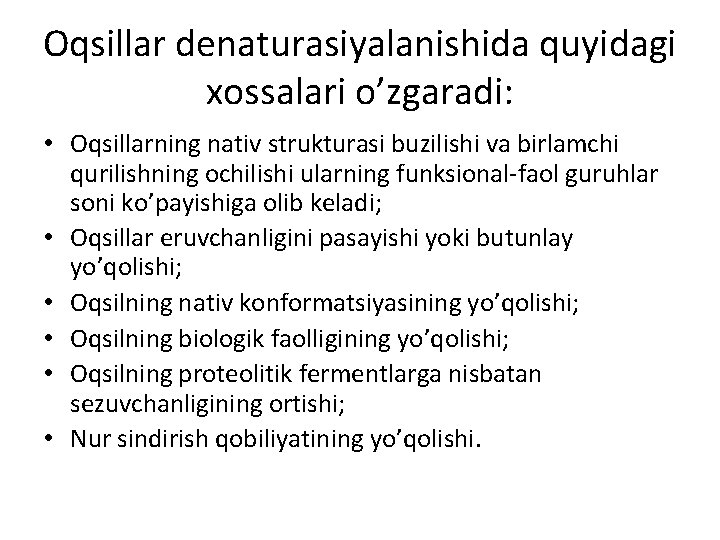 Oqsillar denaturasiyalanishida quyidagi xossalari o’zgaradi:

• Oqsillarning nativ strukturasi buzilishi va birlamchi qurilishning ochilishi ularning funksional-faol guruhlar soni ko’payishiga olib keladi;
• Oqsillar eruvchanligini pasayishi yoki butunlay yo’qolishi;
• Oqsilning nativ konformatsiyasining yo’qolishi;
• Oqsilning biologik faolligining yo’qolishi;
• Oqsilning proteolitik fermentlarga nisbatan sezuvchanligining ortishi;
• Nur sindirish qobiliyatining yo’qolishi.